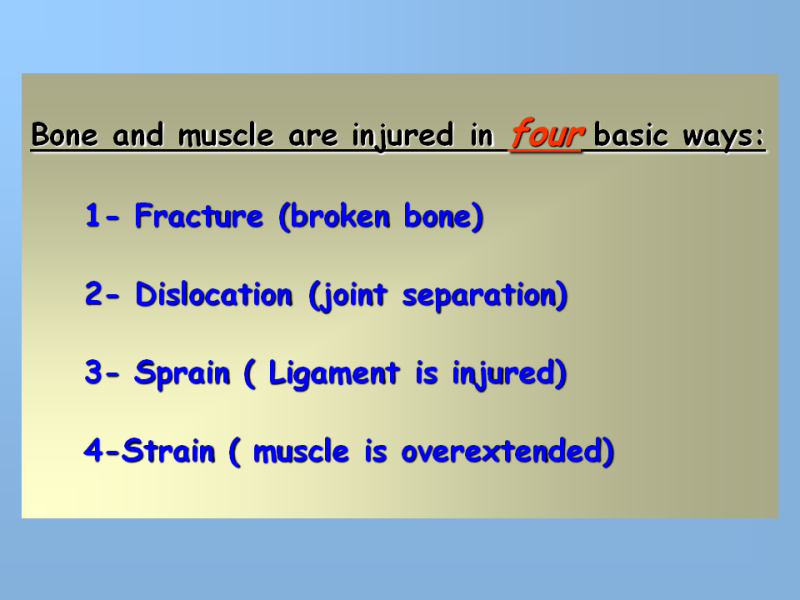 Bone and muscle are injured in four basic ways:

1- Fracture (broken bone)

2- Dislocation (joint separation)

3- Sprain ( Ligament is injured)

4-Strain ( muscle is overextended)